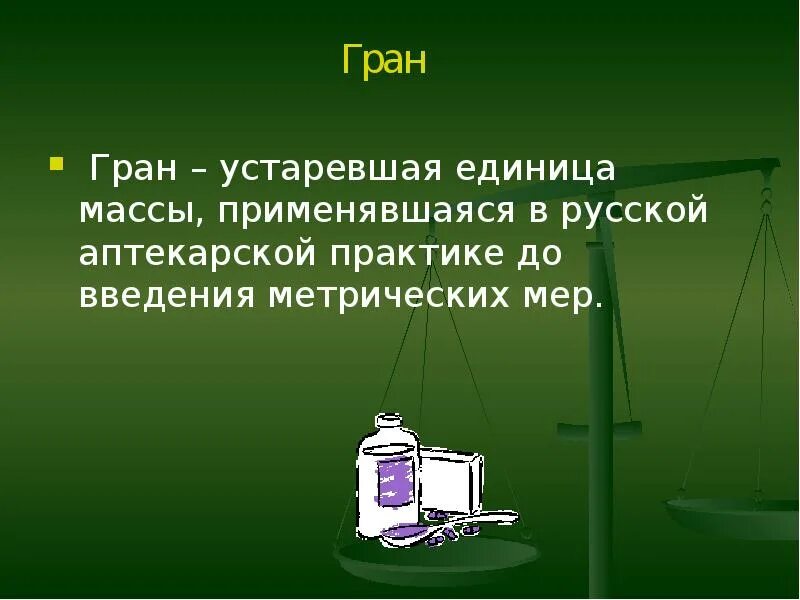 Гран

Гран – устаревшая единица массы, применявшаяся в русской аптекарской практике до введения метрических мер.